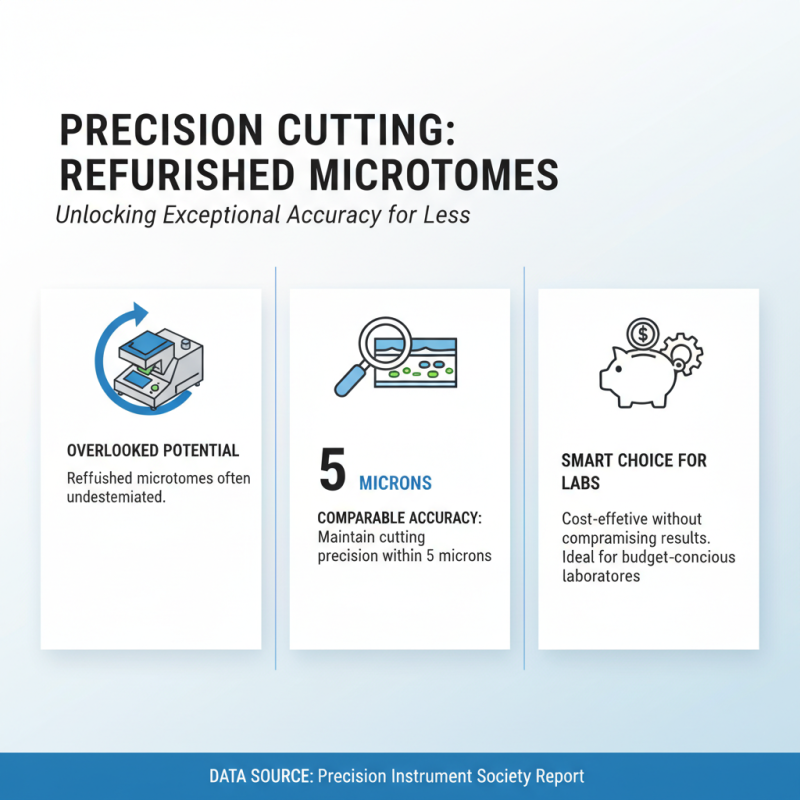 PRECISION CUTTING: REFURISHED MICROTOMES

Unlocking Exceptional Accuracy for Less

OVERLOOKED POTENTIAL

Reffushed microtomes often undestemiated.

5 MICRONS

COMPARABLE ACCURACY: Maintain cutting precision within 5 microns

SMART CHOICE FOR LABS

Cost-effetive without compramising results. Ideal for budget-concious laboratores

DATA SOURCE: Precision Instrument Society Report